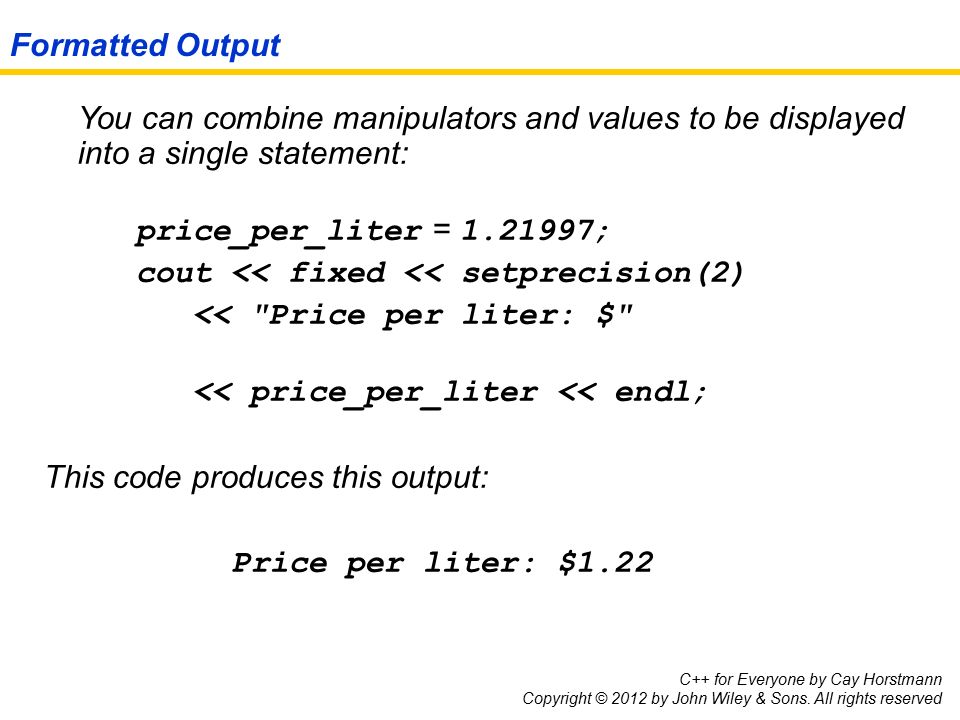 Formatted Output

You can combine manipulators and values to be displayed into a single statement:

price_per_liter = 1.21997;
cout << fixed << setprecision(2)
<< "Price per liter: $"

<< price_per_liter << endl;

This code produces this output:

Price per liter: $1.22

C++ for Everyone by Cay Horstmann
Copyright © 2012 by John Wiley & Sons. All rights reserved